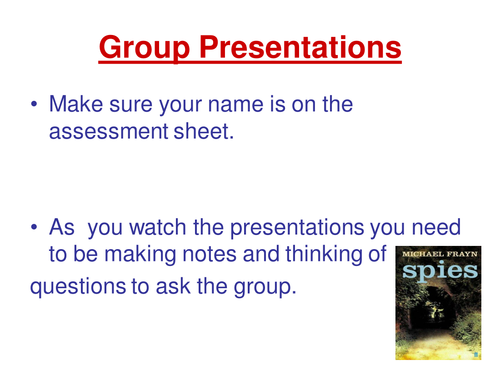 Group Presentations

• Make sure your name is on the assessment sheet.

• As  you watch the presentations you need to be making notes and thinking of

questions to ask the group.

MICHAEL FRAYN
spies